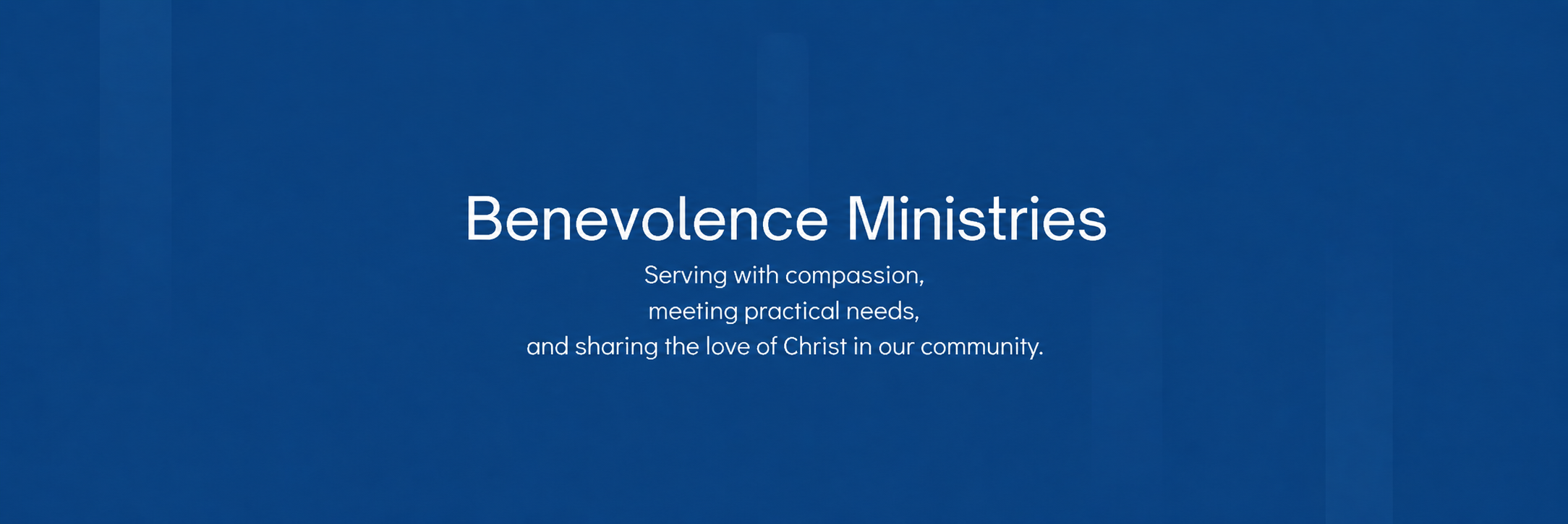 Benevolence Ministries

Serving with compassion, meeting practical needs, and sharing the love of Christ in our community.